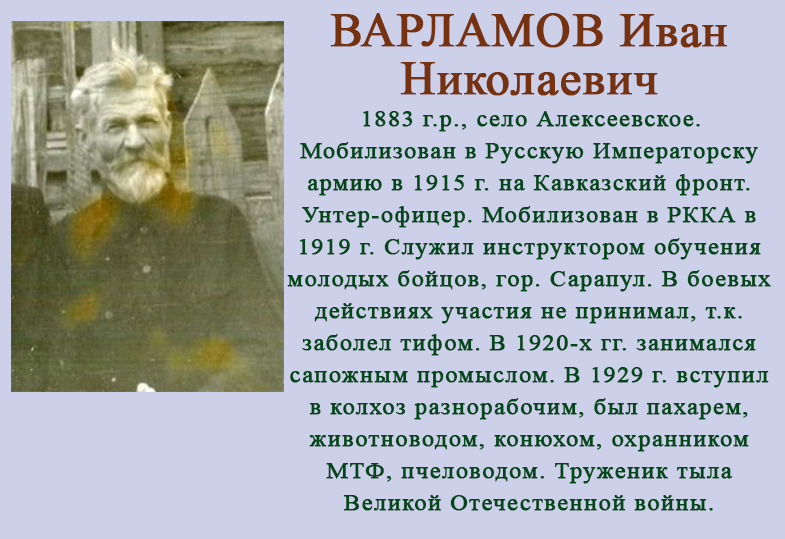 ВАРЛАМОВ Иван Николаевич

1883 г.р., село Алексеевское. Мобилизован в Русскую Императорску армию в 1915 г. на Кавказский фронт. Унтер-офицер. Мобилизован в РККА в 1919 г. Служил инструктором обучения молодых бойцов, гор. Сарапул. В боевых действиях участия не принимал, т.к. заболел тифом. В 1920-х гг. занимался сапожным промыслом. В 1929 г. вступил в колхоз разнорабочим, был пахарем, животноводом, конюхом, охранником МТФ, пчеловодом. Труженик тыла Великой Отечественной войны.